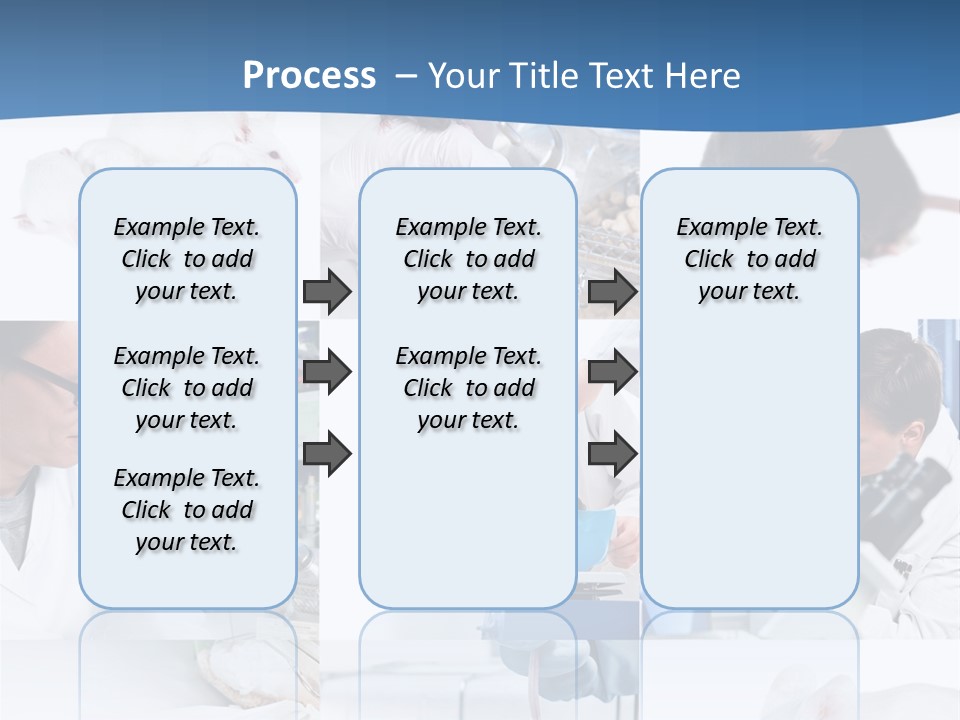 Process – Your Title Text Here

Example Text. Click to add your text.

Example Text. Click to add your text.

Example Text. Click to add your text.

Example Text. Click to add your text.

Example Text. Click to add your text.

Example Text. Click to add your text.